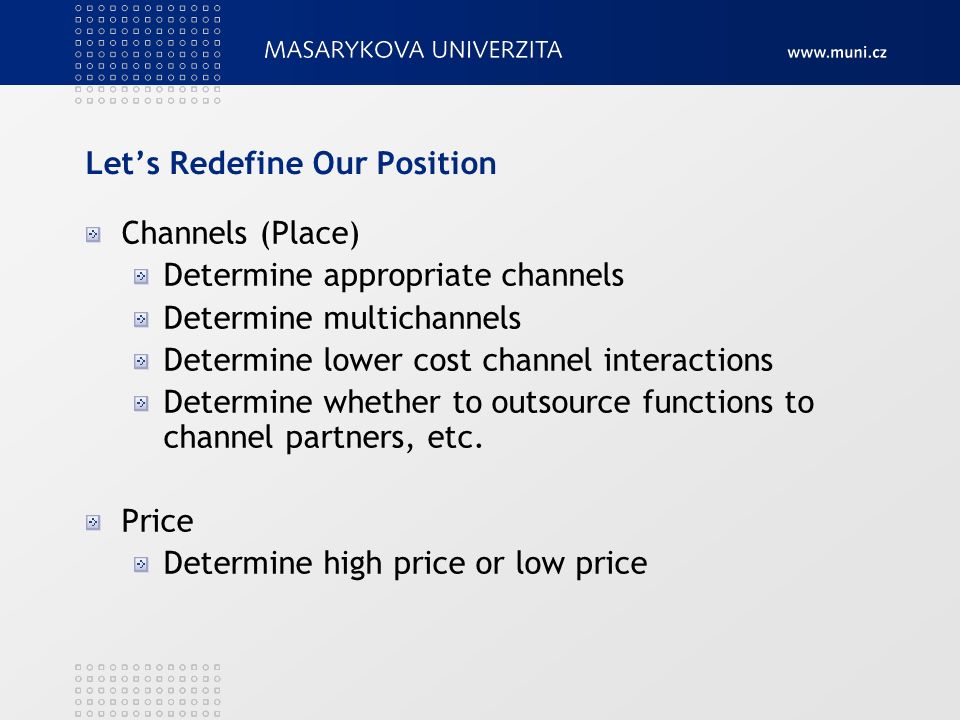 MASARYKOVA UNIVERZITA
www.muni.cz

Let’s Redefine Our Position

Channels (Place)
Determine appropriate channels
Determine multichannels
Determine lower cost channel interactions
Determine whether to outsource functions to channel partners, etc.

Price
Determine high price or low price